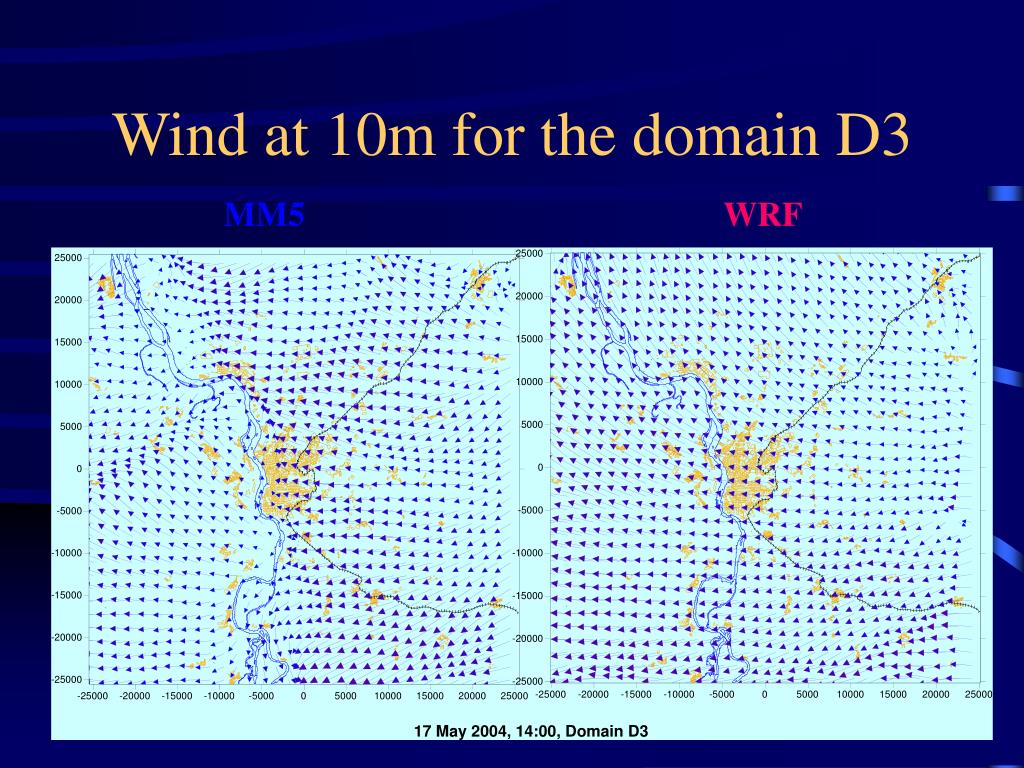 Wind at 10m for the domain D3

MM5

WRF

25000
20000
15000
10000
5000
0
-5000
-10000
-15000
-20000
-25000

-25000 -20000 -15000 -10000 -5000 0 5000 10000 15000 20000 25000

25000
20000
15000
10000
5000
0
-5000
-10000
-15000
-20000
-25000

-25000 -20000 -15000 -10000 -5000 0 5000 10000 15000 20000 25000

17 May 2004, 14:00, Domain D3